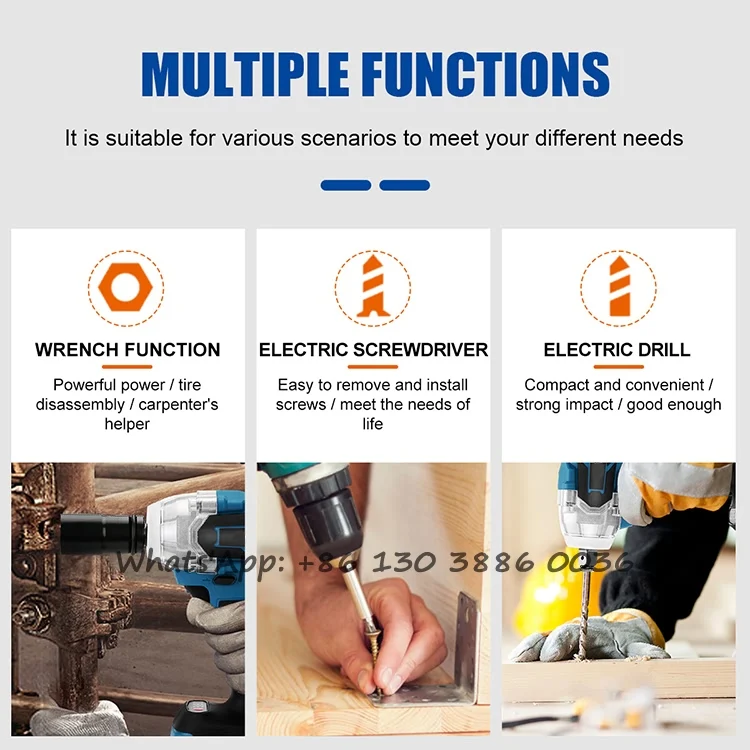 MULTIPLE FUNCTIONS

It is suitable for various scenarios to meet your different needs

WRENCH FUNCTION

Powerful power / tire disassembly / carpenter's helper

ELECTRIC SCREWDRIVER

Easy to remove and install screws / meet the needs of life

ELECTRIC DRILL

Compact and convenient / strong impact / good enough

WhatsApp: +86 130 3886 0036